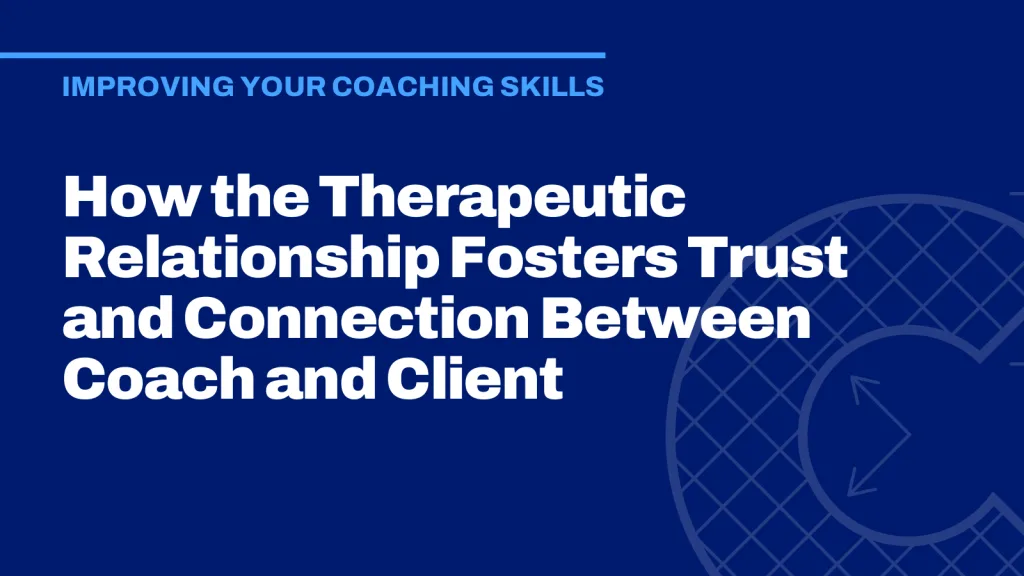 IMPROVING YOUR COACHING SKILLS

How the Therapeutic Relationship Fosters Trust and Connection Between Coach and Client